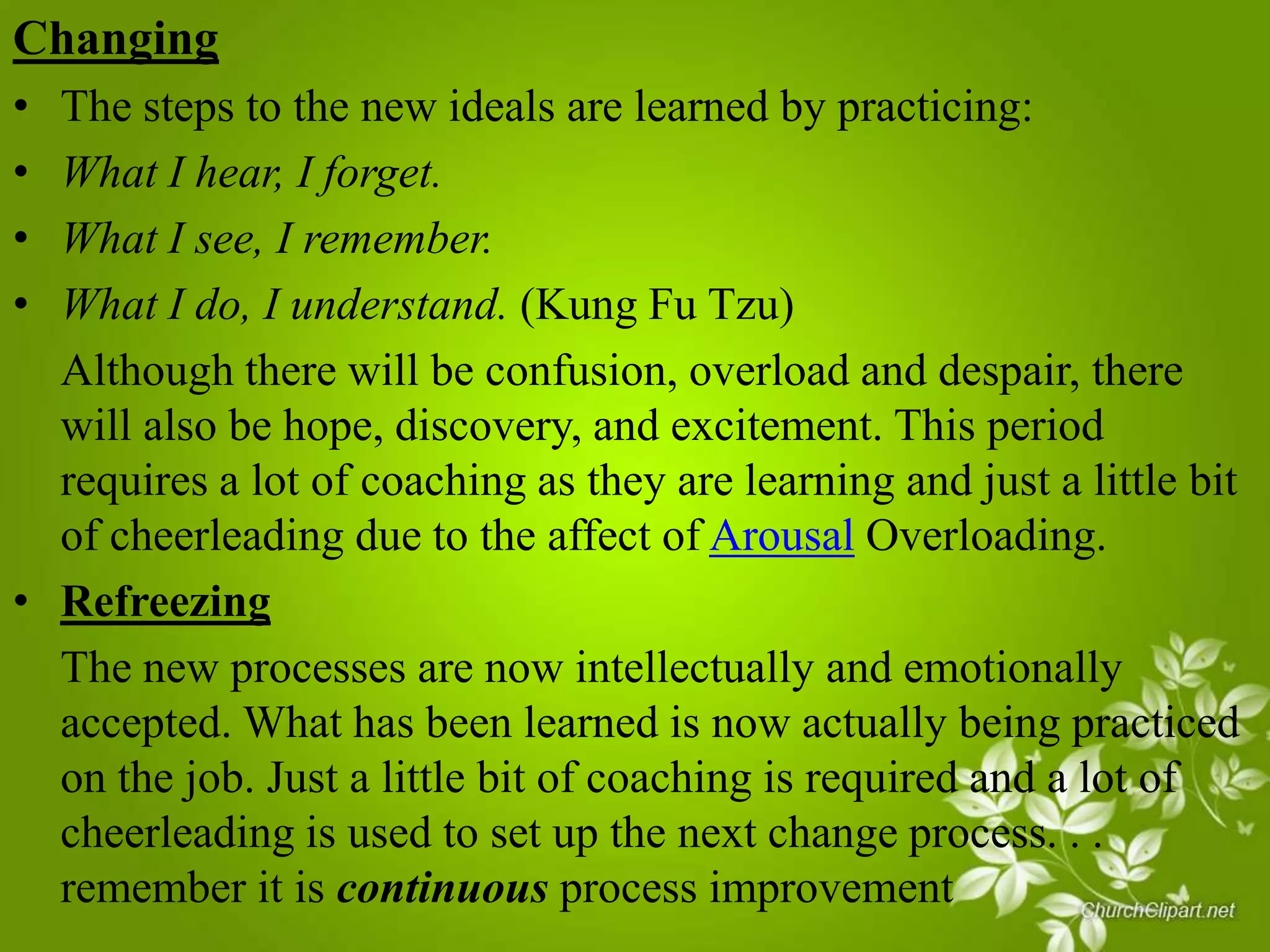 Changing

• The steps to the new ideals are learned by practicing:
• What I hear, I forget.
• What I see, I remember.
• What I do, I understand. (Kung Fu Tzu)

Although there will be confusion, overload and despair, there will also be hope, discovery, and excitement. This period requires a lot of coaching as they are learning and just a little bit of cheerleading due to the affect of Arousal Overloading.

• Refreezing

The new processes are now intellectually and emotionally accepted. What has been learned is now actually being practiced on the job. Just a little bit of coaching is required and a lot of cheerleading is used to set up the next change process. . . remember it is continuous process improvement

ChurchClipart.net